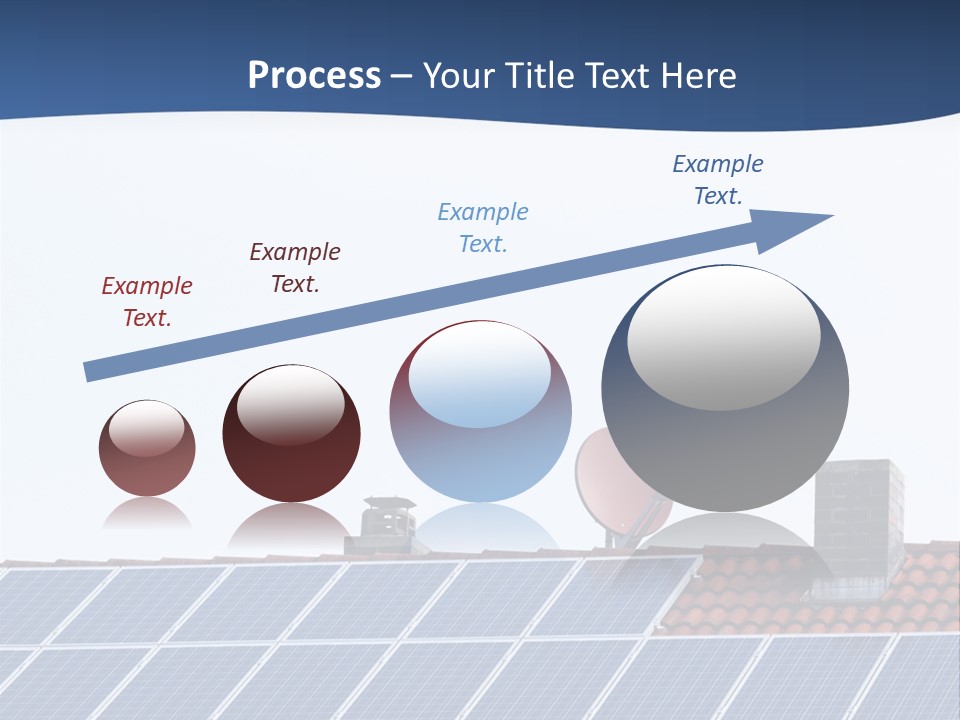 Process – Your Title Text Here

Example Text.

Example Text.

Example Text.

Example Text.